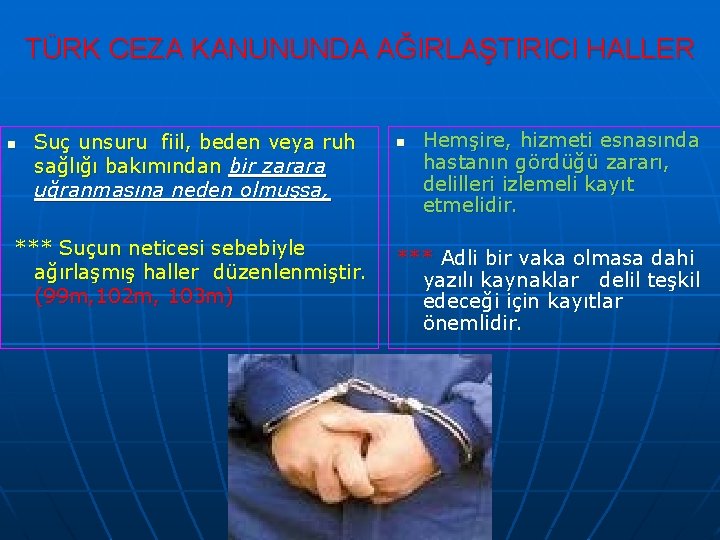 TÜRK CEZA KANUNUNDA AĞIRLAŞTIRICI HALLER

Suç unsuru fiil, beden veya ruh sağlığı bakımından bir zarara uğranmasına neden olmuşsa,

*** Suçun neticesi sebebiyle ağırlaşmış haller düzenlenmiştir. (99m,102m, 103m)

Hemşire, hizmeti esnasında hastanın gördüğü zararı, delilleri izlemeli kayıt etmelidir.

*** Adli bir vaka olmasa dahi yazılı kaynaklar delil teşkil edeceği için kayıtlar önemlidir.